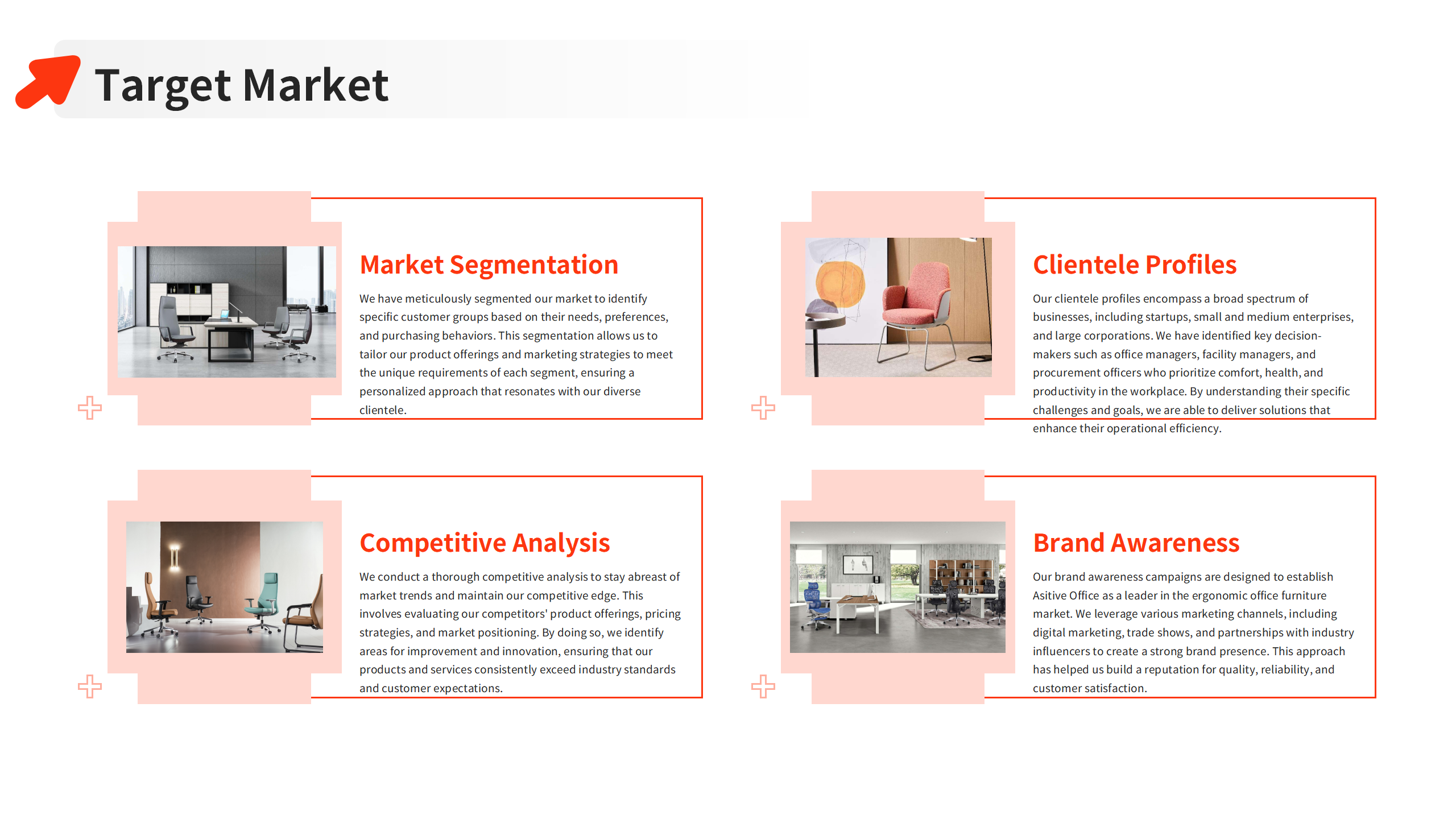 Target Market

Market Segmentation

We have meticulously segmented our market to identify specific customer groups based on their needs, preferences, and purchasing behaviors. This segmentation allows us to tailor our product offerings and marketing strategies to meet the unique requirements of each segment, ensuring a personalized approach that resonates with our diverse clientele.

Clientele Profiles

Our clientele profiles encompass a broad spectrum of businesses, including startups, small and medium enterprises, and large corporations. We have identified key decision-makers such as office managers, facility managers, and procurement officers who prioritize comfort, health, and productivity in the workplace. By understanding their specific challenges and goals, we are able to deliver solutions that enhance their operational efficiency.

Competitive Analysis

We conduct a thorough competitive analysis to stay abreast of market trends and maintain our competitive edge. This involves evaluating our competitors' product offerings, pricing strategies, and market positioning. By doing so, we identify areas for improvement and innovation, ensuring that our products and services consistently exceed industry standards and customer expectations.

Brand Awareness

Our brand awareness campaigns are designed to establish Asitive Office as a leader in the ergonomic office furniture market. We leverage various marketing channels, including digital marketing, trade shows, and partnerships with industry influencers to create a strong brand presence. This approach has helped us build a reputation for quality, reliability, and customer satisfaction.